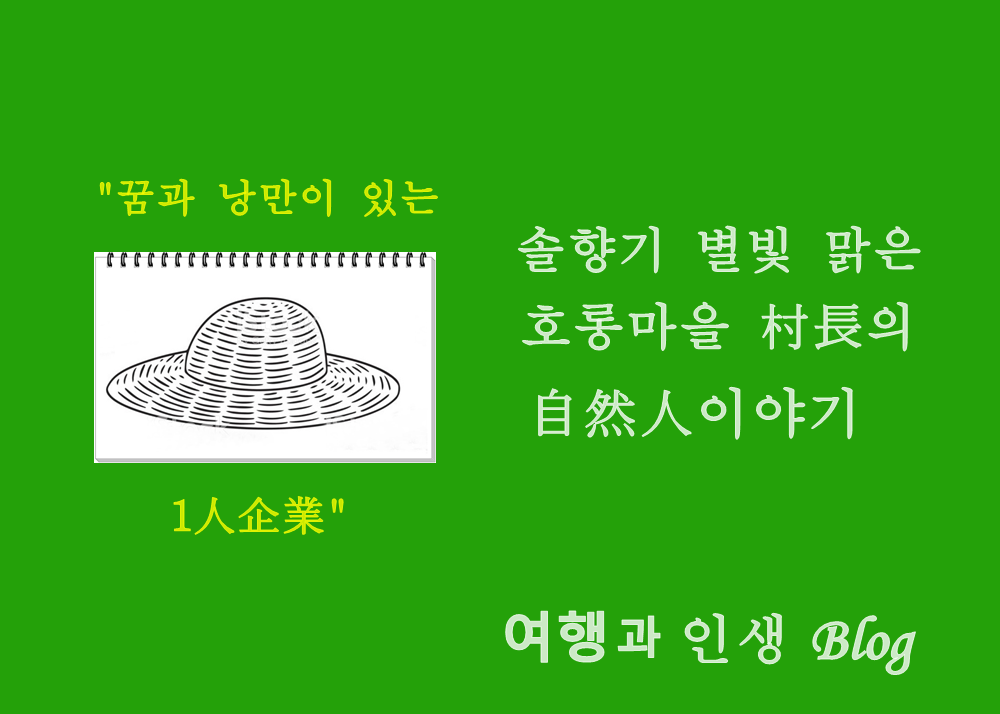 "꿈과 낭만이 있는

1人企業"

솔향기 별빛 맑은
호롱마을 村長의
自然人이야기

여행과 인생 Blog